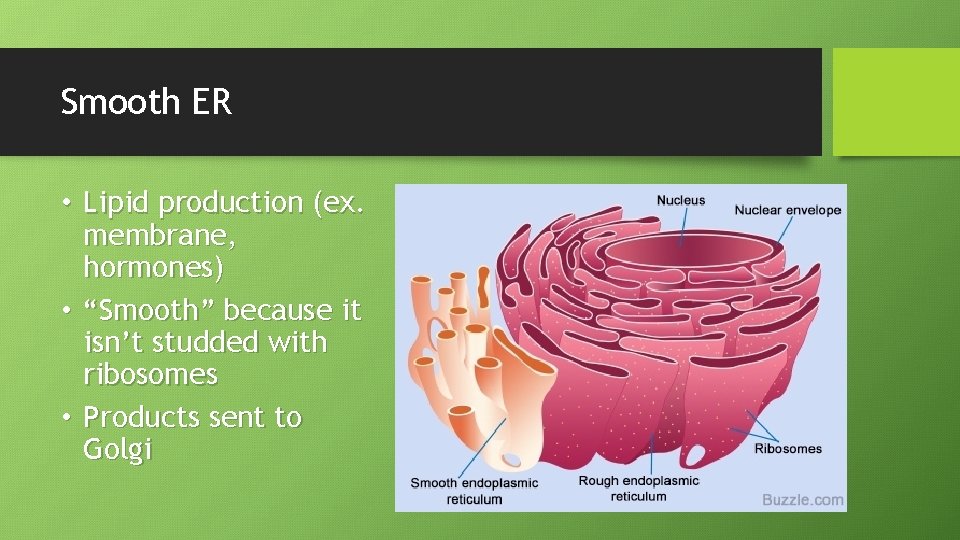 Smooth ER

• Lipid production (ex. membrane, hormones)
• “Smooth” because it isn’t studded with ribosomes
• Products sent to Golgi

Nucleus
Nuclear envelope
Ribosomes
Smooth endoplasmic reticulum
Rough endoplasmic reticulum
Buzzle.com